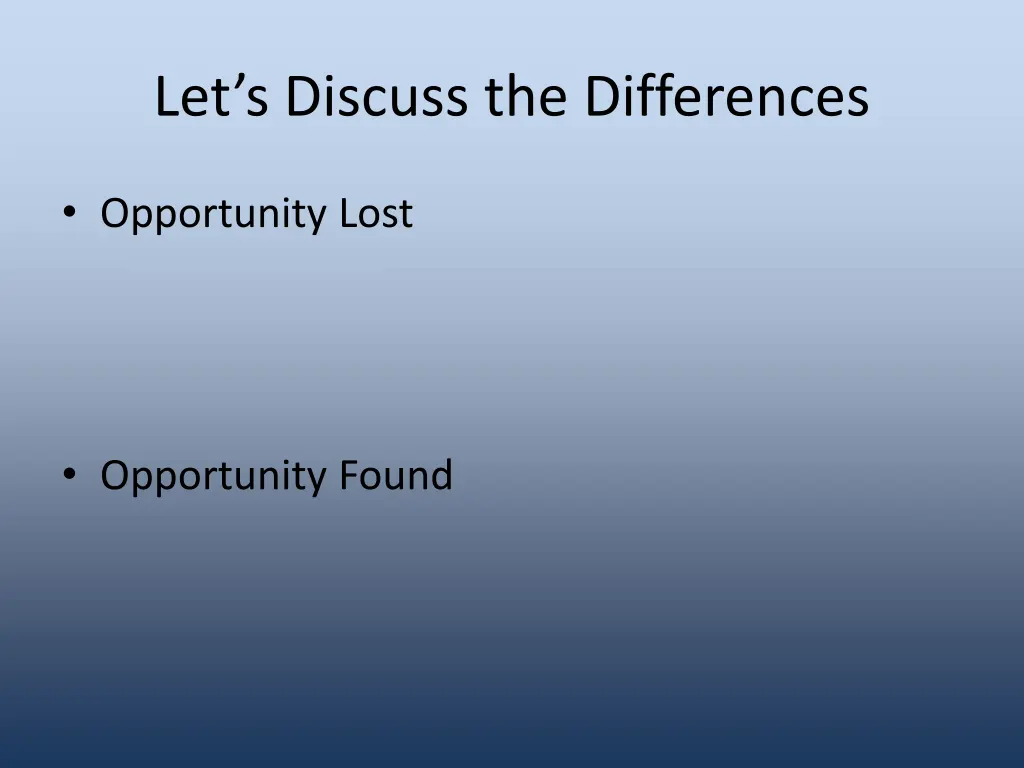 Let’s Discuss the Differences

• Opportunity Lost

• Opportunity Found